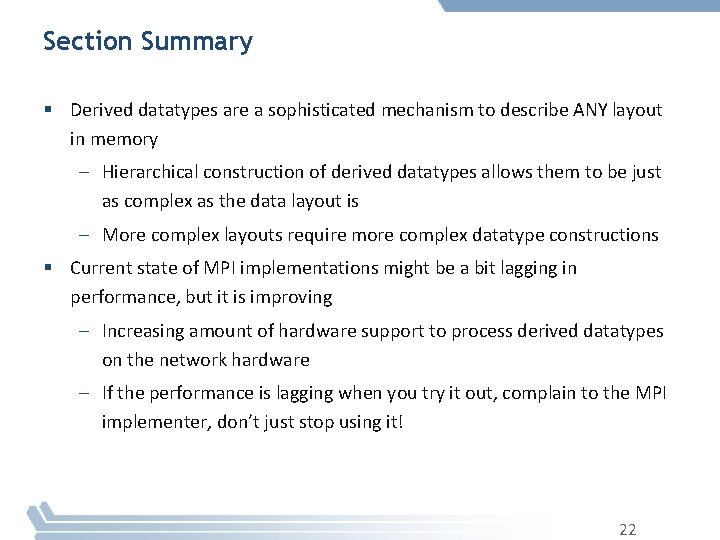 Section Summary

▪ Derived datatypes are a sophisticated mechanism to describe ANY layout in memory

– Hierarchical construction of derived datatypes allows them to be just as complex as the data layout is

– More complex layouts require more complex datatype constructions

▪ Current state of MPI implementations might be a bit lagging in performance, but it is improving

– Increasing amount of hardware support to process derived datatypes on the network hardware

– If the performance is lagging when you try it out, complain to the MPI implementer, don't just stop using it!

22